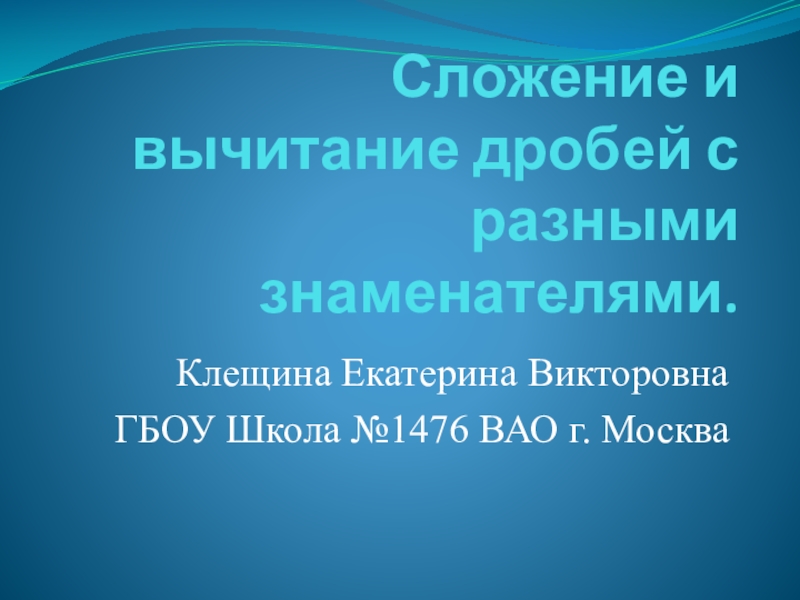 Сложение и вычитание дробей с разными знаменателями.

Клещина Екатерина Викторовна

ГБОУ Школа №1476 ВАО г. Москва